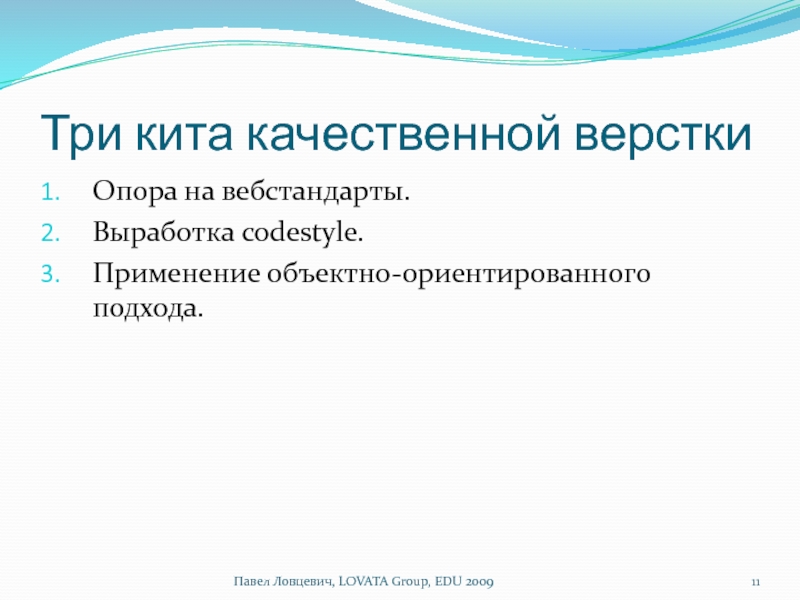 Три кита качественной верстки

1. Опора на вебстандарты.
2. Выработка codestyle.
3. Применение объектно-ориентированного подхода.

Павел Ловцевич, LOVATA Group, EDU 2009

11